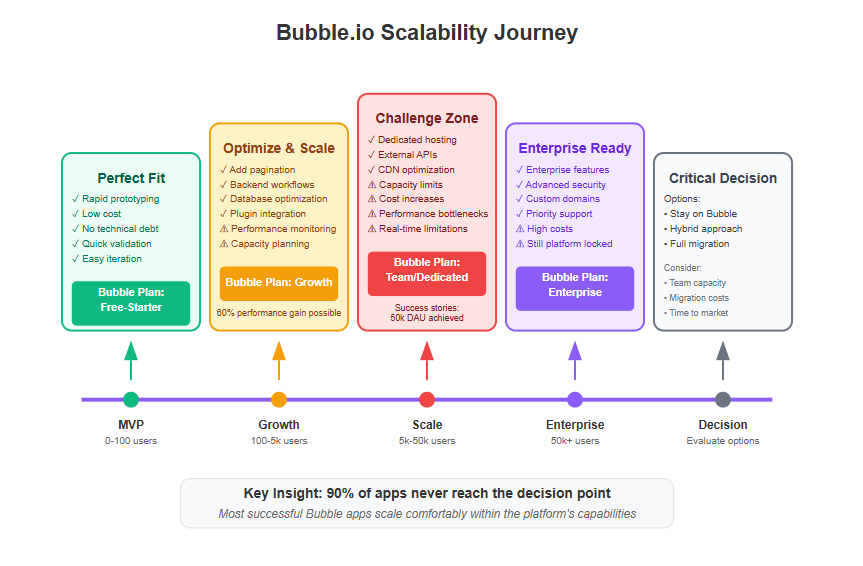 Bubble.io Scalability Journey

Perfect Fit
✓ Rapid prototyping
✓ Low cost
✓ No technical debt
✓ Quick validation
✓ Easy iteration

Bubble Plan: Free-Starter

Optimize & Scale
✓ Add pagination
✓ Backend workflows
✓ Database optimization
✓ Plugin integration
⚠ Performance monitoring
⚠ Capacity planning

Bubble Plan: Growth

60% performance gain possible

Challenge Zone
✓ Dedicated hosting
✓ External APIs
✓ CDN optimization
⚠ Capacity limits
⚠ Cost increases
⚠ Performance bottlenecks
⚠ Real-time limitations

Bubble Plan: Team/Dedicated

Success stories: 50k DAU achieved

Enterprise Ready
✓ Enterprise features
✓ Advanced security
✓ Custom domains
✓ Priority support
⚠ High costs
⚠ Still platform locked

Bubble Plan: Enterprise

Critical Decision
Options:
• Stay on Bubble
• Hybrid approach
• Full migration

Consider:
• Team capacity
• Migration costs
• Time to market

MVP
0-100 users

Growth
100-5k users

Scale
5k-50k users

Enterprise
50k+ users

Decision
Evaluate options

Key Insight: 90% of apps never reach the decision point
Most successful Bubble apps scale comfortably within the platform's capabilities